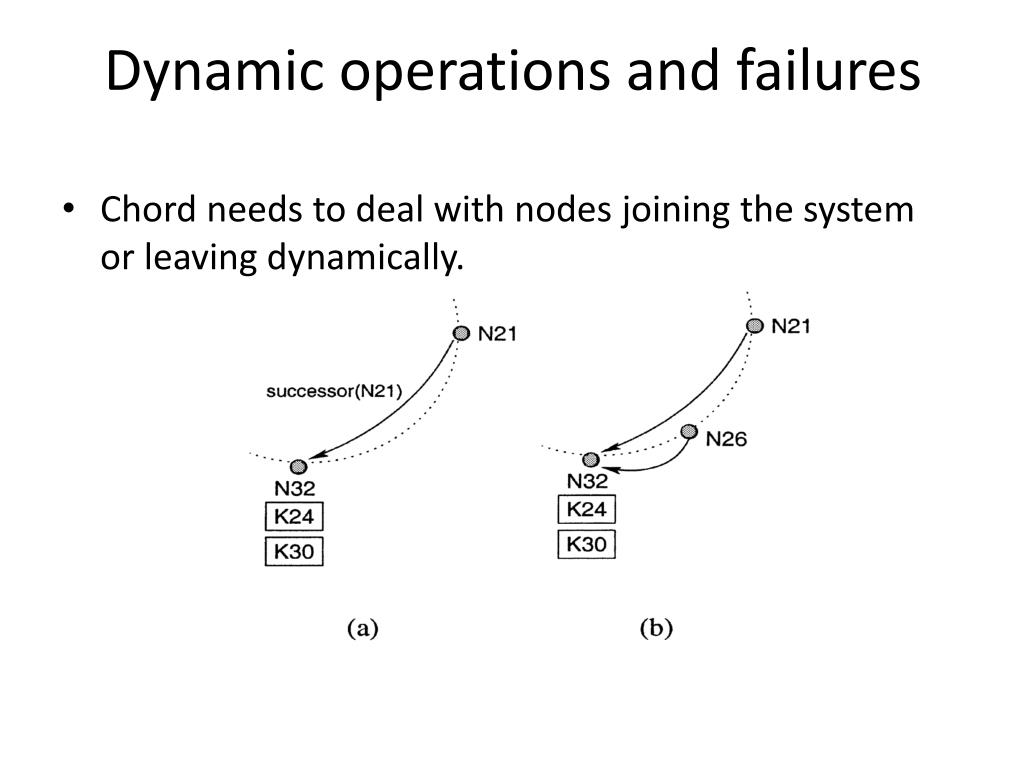 Dynamic operations and failures

• Chord needs to deal with nodes joining the system or leaving dynamically.

N21
successor(N21)
N32
K24
K30
(a)

N21
N26
N32
K24
K30
(b)